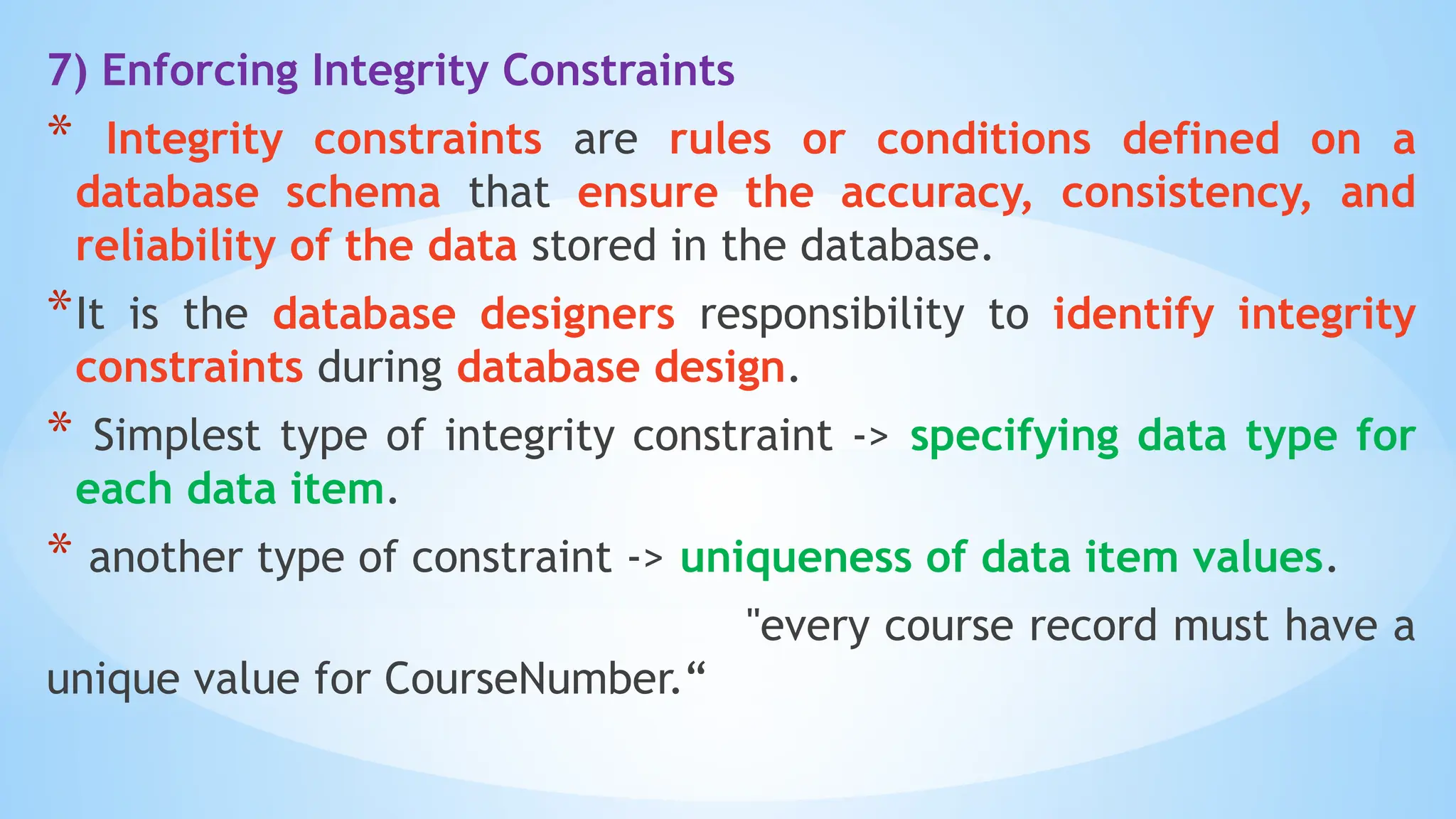 7) Enforcing Integrity Constraints

* Integrity constraints are rules or conditions defined on a database schema that ensure the accuracy, consistency, and reliability of the data stored in the database.

*It is the database designers responsibility to identify integrity constraints during database design.

* Simplest type of integrity constraint -> specifying data type for each data item.

* another type of constraint -> uniqueness of data item values.

"every course record must have a unique value for CourseNumber.“